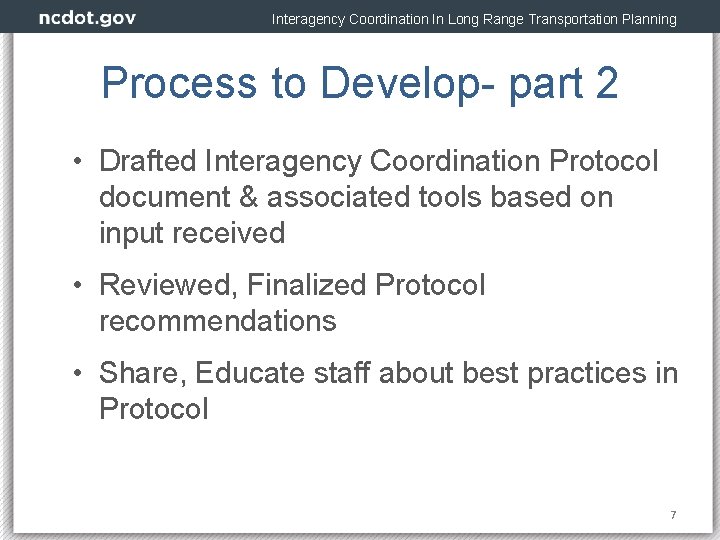 ncdot.gov

Interagency Coordination In Long Range Transportation Planning

Process to Develop- part 2

• Drafted Interagency Coordination Protocol document & associated tools based on input received

• Reviewed, Finalized Protocol recommendations

• Share, Educate staff about best practices in Protocol

7